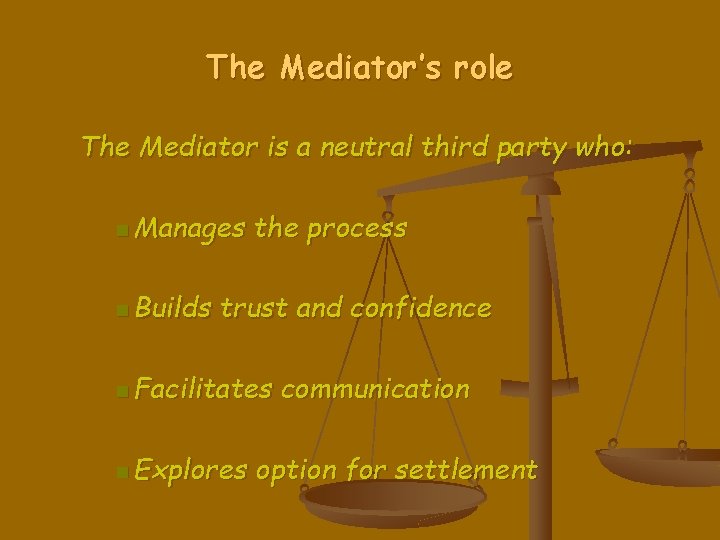 The Mediator's role

The Mediator is a neutral third party who:

- Manages the process
- Builds trust and confidence
- Facilitates communication
- Explores option for settlement